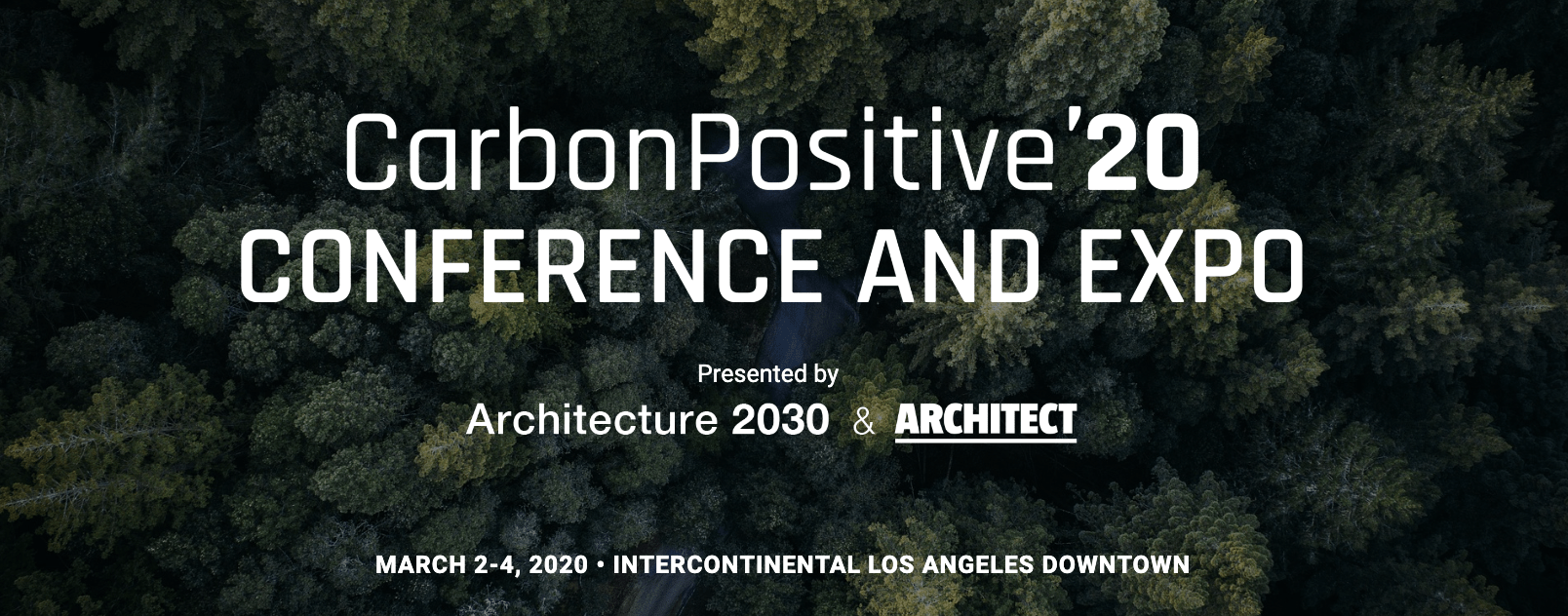 CarbonPositive'20
CONFERENCE AND EXPO

Presented by
Architecture 2030 & ARCHITECT

MARCH 2-4, 2020 • INTERCONTINENTAL LOS ANGELES DOWNTOWN